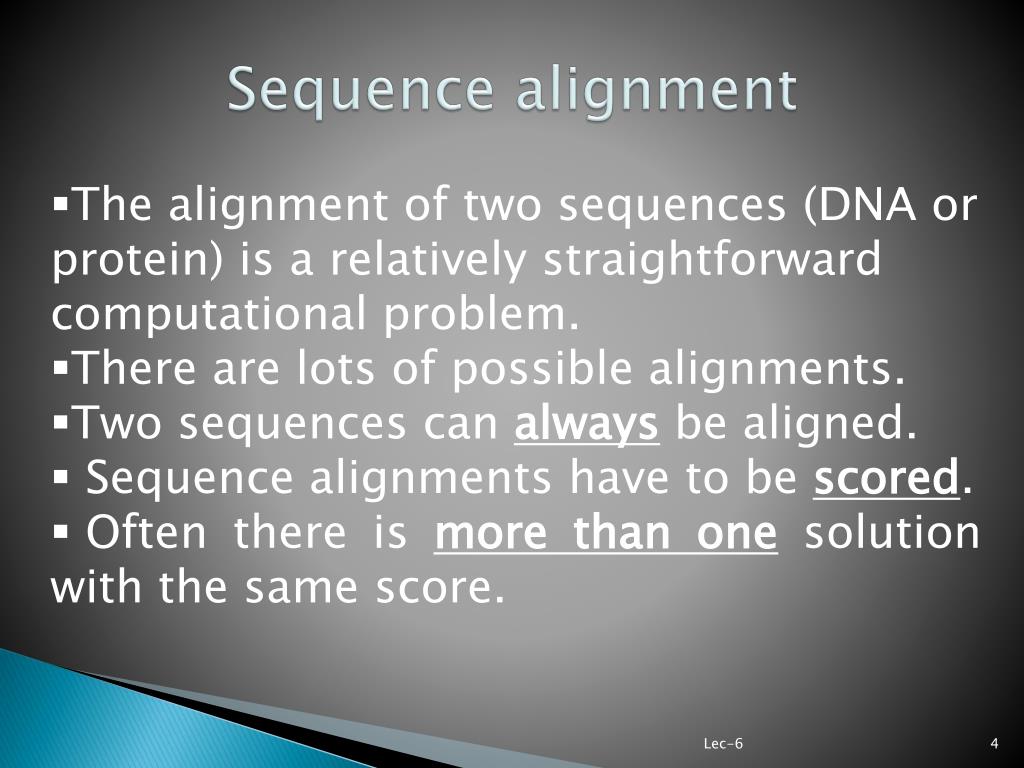 Sequence alignment

▪The alignment of two sequences (DNA or protein) is a relatively straightforward computational problem.
▪There are lots of possible alignments.
▪Two sequences can always be aligned.
▪ Sequence alignments have to be scored.
▪ Often there is more than one solution with the same score.

Lec-6

4